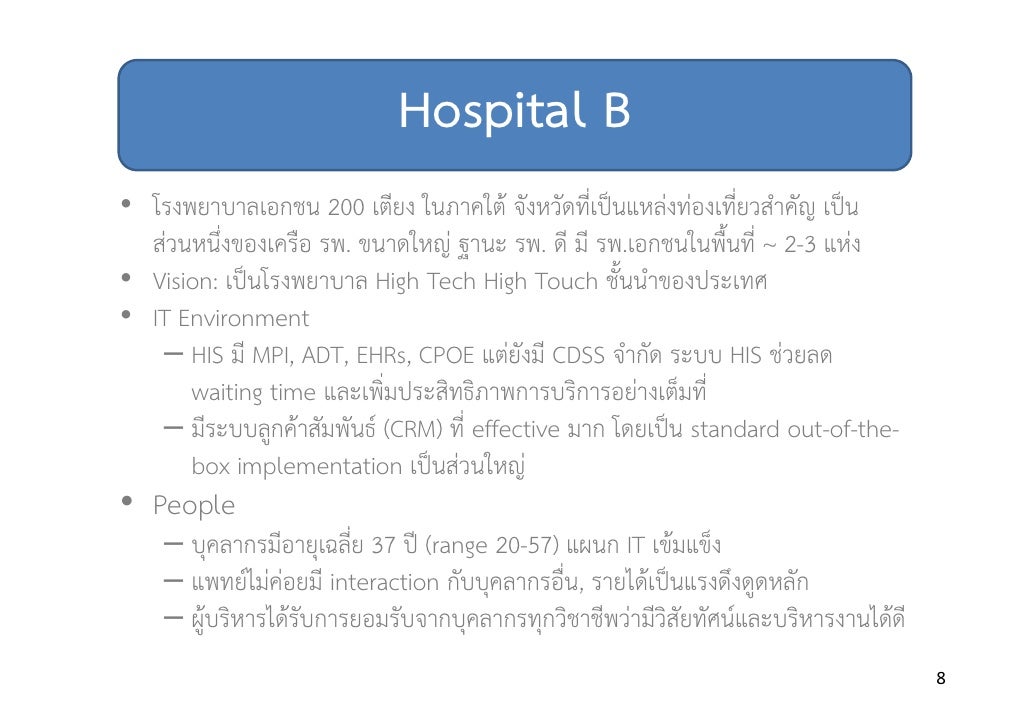 Hospital B

• โรงพยาบาลเอกชน 200 เตียง ในภาคใต้ จังหวัดที่เป็นแหล่งท่องเที่ยวสำคัญ เป็นส่วนหนึ่งของเครือ รพ. ขนาดใหญ่ ฐานะ รพ. ดี มี รพ.เอกชนในพื้นที่ ~ 2-3 แห่ง
• Vision: เป็นโรงพยาบาล High Tech High Touch ชั้นนำของประเทศ
• IT Environment
– HIS มี MPI, ADT, EHRs, CPOE แต่ยังมี CDSS จำกัด ระบบ HIS ช่วยลด waiting time และเพิ่มประสิทธิภาพการบริการอย่างเต็มที่
– มีระบบลูกค้าสัมพันธ์ (CRM) ที่ effective มาก โดยเป็น standard out-of-the-box implementation เป็นส่วนใหญ่
• People
– บุคลากรมีอายุเฉลี่ย 37 ปี (range 20-57) แผนก IT เข้มแข็ง
– แพทย์ไม่ค่อยมี interaction กับบุคลากรอื่น, รายได้เป็นแรงดึงดูดหลัก
– ผู้บริหารได้รับการยอมรับจากบุคลากรทุกวิชาชีพว่ามีวิสัยทัศน์และบริหารงานได้ดี

8